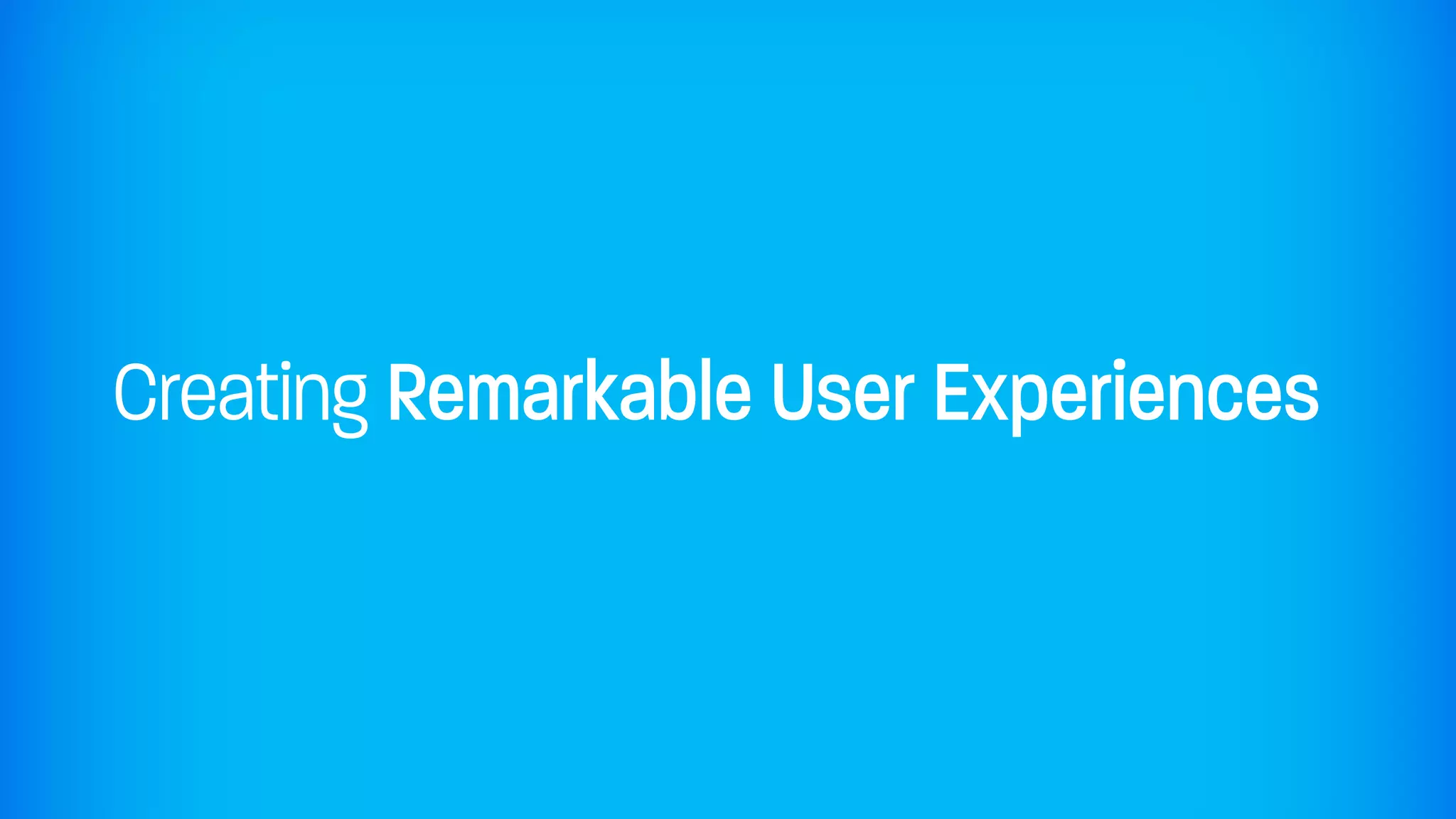 Creating Remarkable User Experiences